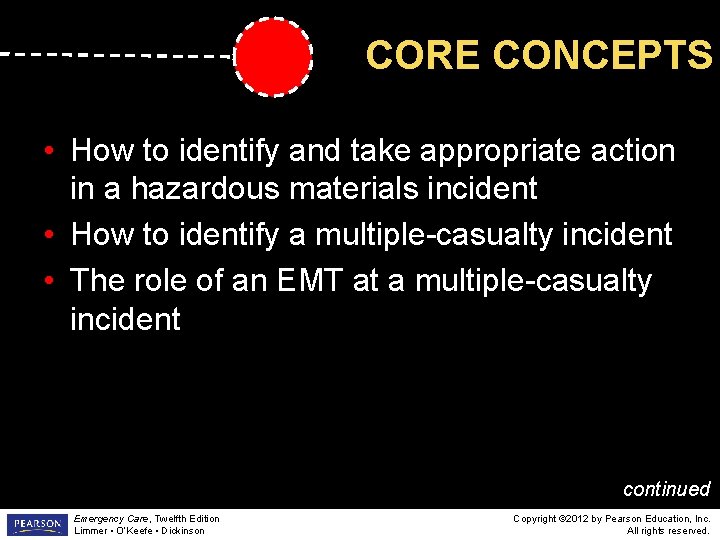 CORE CONCEPTS

• How to identify and take appropriate action in a hazardous materials incident
• How to identify a multiple-casualty incident
• The role of an EMT at a multiple-casualty incident

continued

PEARSON

Emergency Care, Twelfth Edition
Limmer • O'Keefe • Dickinson

Copyright ©2012 by Pearson Education, Inc.
All rights reserved.